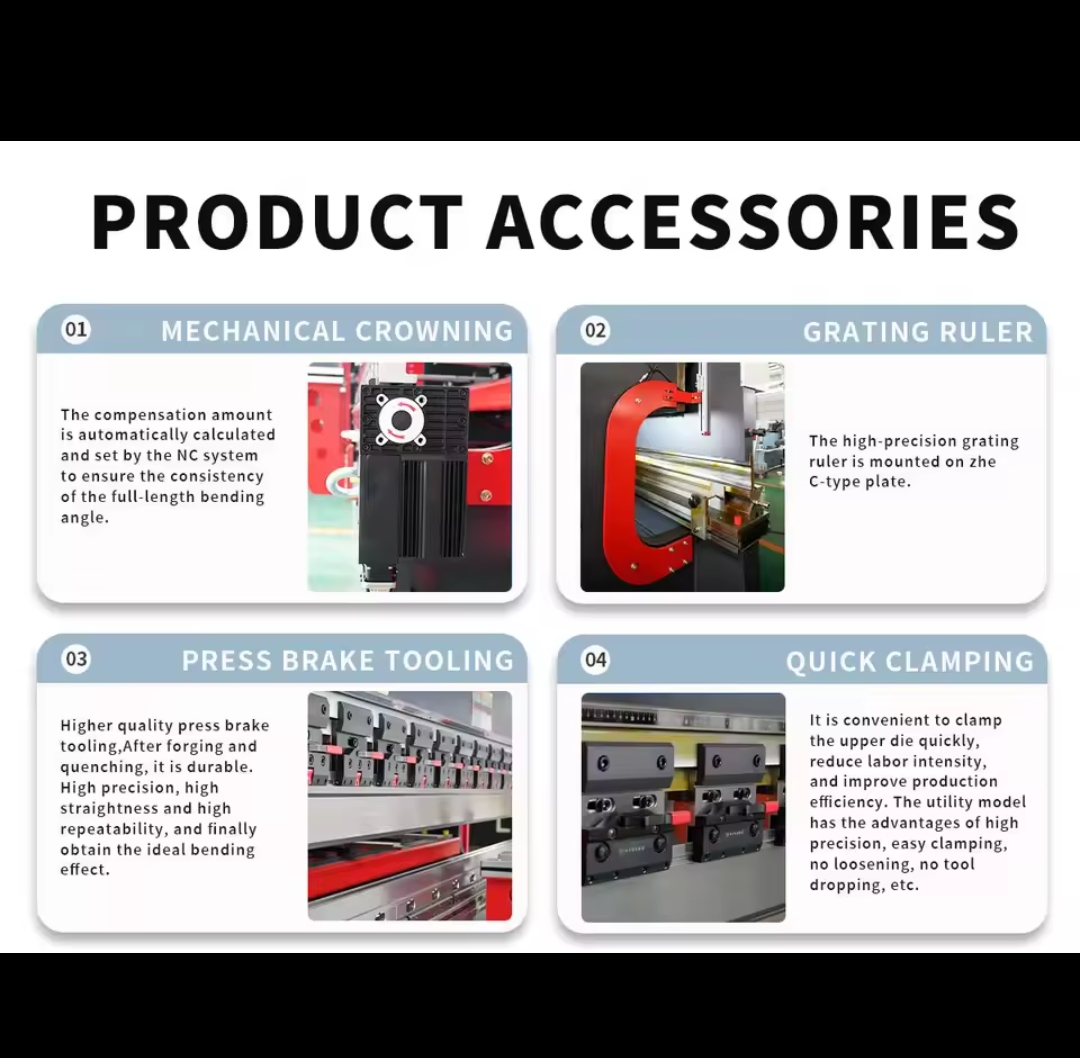 PRODUCT ACCESSORIES

01 MECHANICAL CROWNING

The compensation amount is automatically calculated and set by the NC system to ensure the consistency of the full-length bending angle.

02 GRATING RULER

The high-precision grating ruler is mounted on zhe C-type plate.

03 PRESS BRAKE TOOLING

Higher quality press brake tooling,After forging and quenching, it is durable. High precision, high straightness and high repeatability, and finally obtain the ideal bending effect.

04 QUICK CLAMPING

It is convenient to clamp the upper die quickly, reduce labor intensity, and improve production efficiency. The utility model has the advantages of high precision, easy clamping, no loosening, no tool dropping, etc.